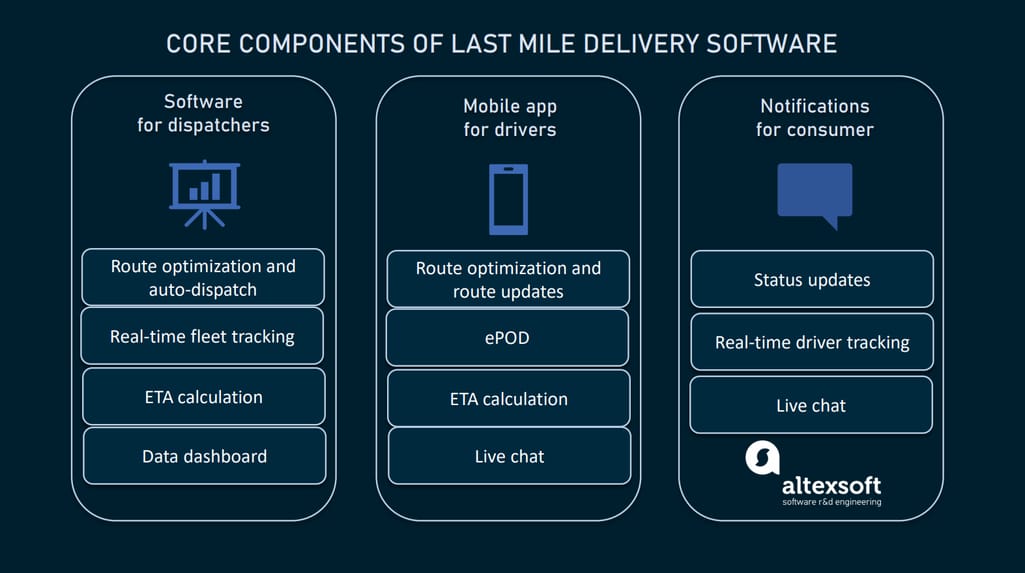 CORE COMPONENTS OF LAST MILE DELIVERY SOFTWARE

Software for dispatchers

Route optimization and auto-dispatch

Real-time fleet tracking

ETA calculation

Data dashboard

Mobile app for drivers

Route optimization and route updates

ePOD

ETA calculation

Live chat

Notifications for consumer

Status updates

Real-time driver tracking

Live chat

altexsoft
software r&d engineering